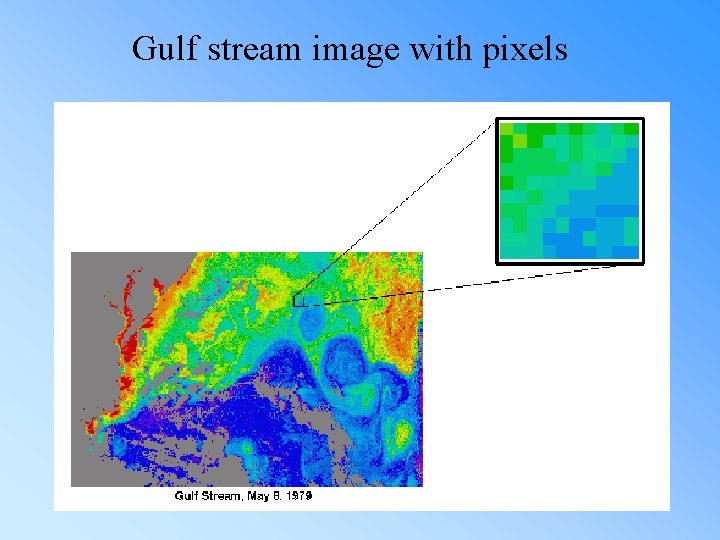 Gulf stream image with pixels

Gulf Stream, May 8, 1979